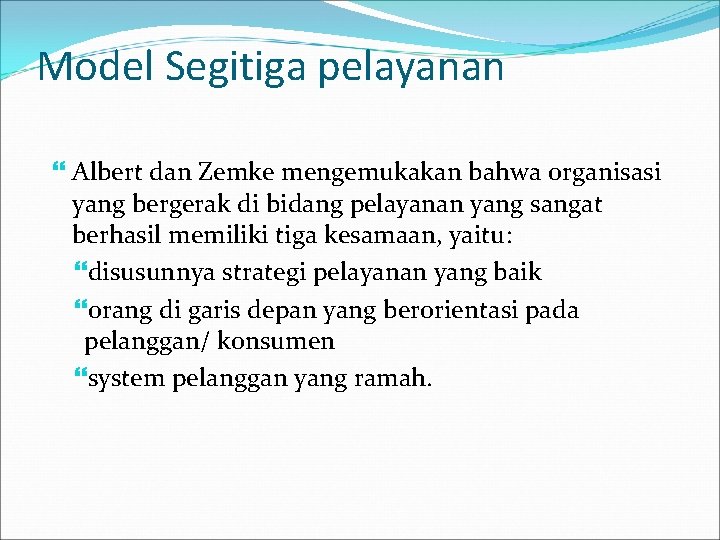 Model Segitiga pelayanan

Albert dan Zemke mengemukakan bahwa organisasi yang bergerak di bidang pelayanan yang sangat berhasil memiliki tiga kesamaan, yaitu:

disusunnya strategi pelayanan yang baik

orang di garis depan yang berorientasi pada pelanggan/ konsumen

system pelanggan yang ramah.